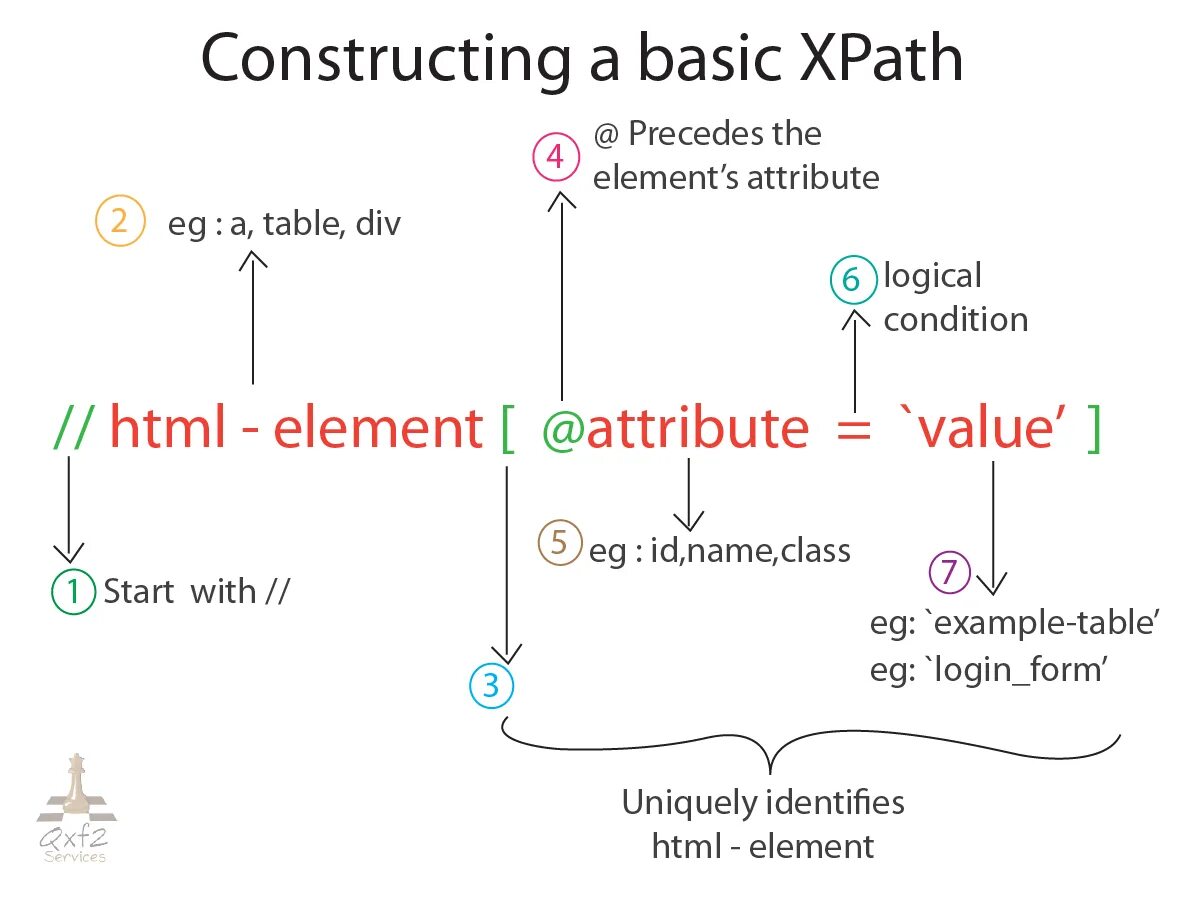 Constructing a basic XPath

4 @ Precedes the element's attribute

2 eg : a, table, div

6 logical condition

// html - element [ @attribute = `value' ]

1 Start with //

5 eg : id,name,class

7 eg: `example-table'
eg: `login_form'

3

Uniquely identifies html - element

Qxf2 Services